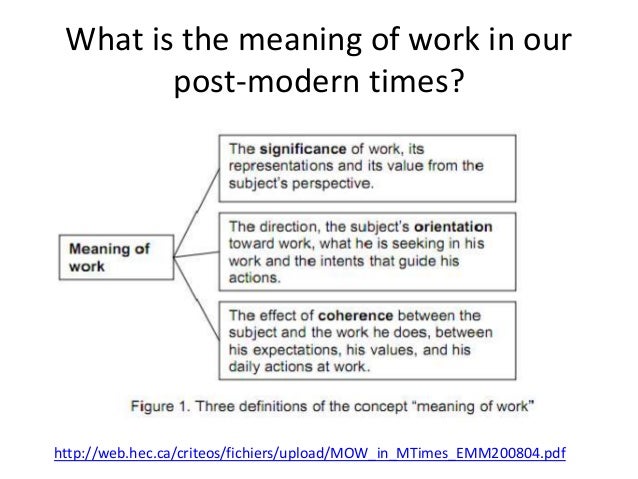 What is the meaning of work in our post-modern times?

Meaning of work

The significance of work, its representations and its value from the subject's perspective.

The direction, the subject's orientation toward work, what he is seeking in his work and the intents that guide his actions.

The effect of coherence between the subject and the work he does, between his expectations, his values, and his daily actions at work.

Figure 1. Three definitions of the concept "meaning of work"

http://web.hec.ca/criteos/fichiers/upload/MOW_in_MTimes_EMM200804.pdf